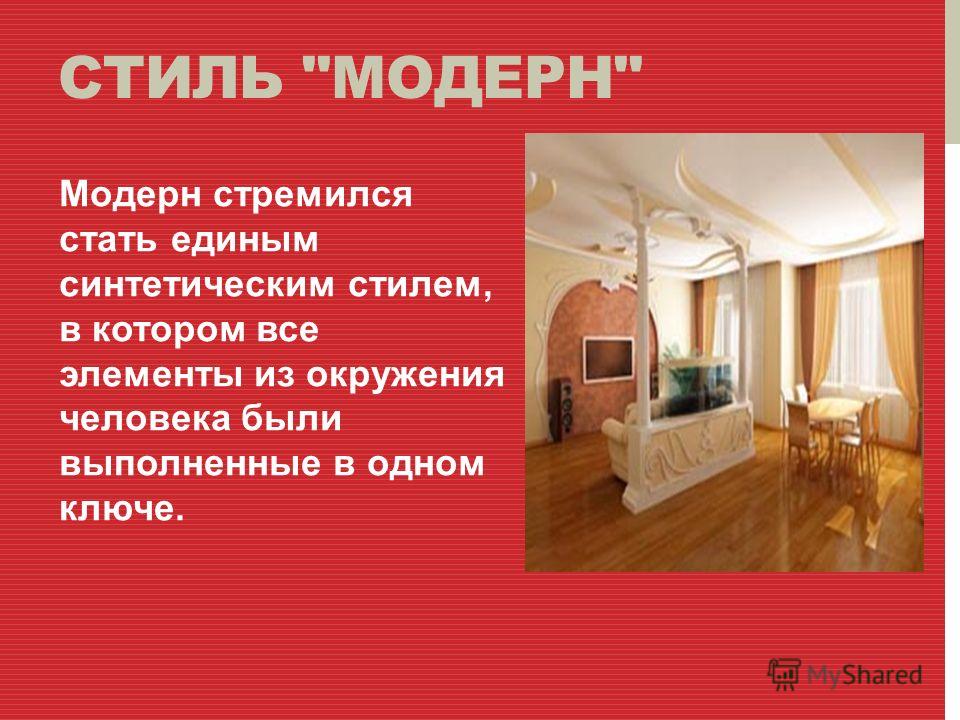 СТИЛЬ "МОДЕРН"

Модерн стремился стать единым синтетическим стилем, в котором все элементы из окружения человека были выполненные в одном ключе.

MyShared